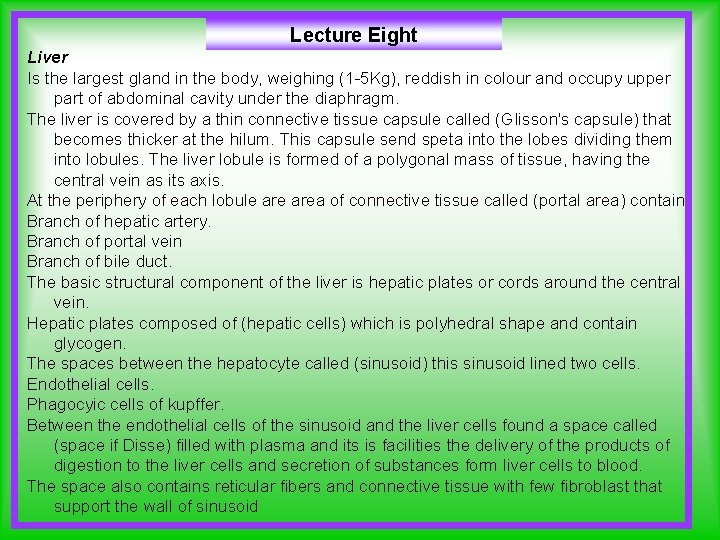 Lecture Eight

Liver

Is the largest gland in the body, weighing (1-5Kg), reddish in colour and occupy upper part of abdominal cavity under the diaphragm.

The liver is covered by a thin connective tissue capsule called (Glisson's capsule) that becomes thicker at the hilum. This capsule send speta into the lobes dividing them into lobules. The liver lobule is formed of a polygonal mass of tissue, having the central vein as its axis.

At the periphery of each lobule are area of connective tissue called (portal area) contain

Branch of hepatic artery.

Branch of portal vein

Branch of bile duct.

The basic structural component of the liver is hepatic plates or cords around the central vein.

Hepatic plates composed of (hepatic cells) which is polyhedral shape and contain glycogen.

The spaces between the hepatocyte called (sinusoid) this sinusoid lined two cells.

Endothelial cells.

Phagocyic cells of kupffer.

Between the endothelial cells of the sinusoid and the liver cells found a space called (space if Disse) filled with plasma and its is facilities the delivery of the products of digestion to the liver cells and secretion of substances form liver cells to blood.

The space also contains reticular fibers and connective tissue with few fibroblast that support the wall of sinusoid